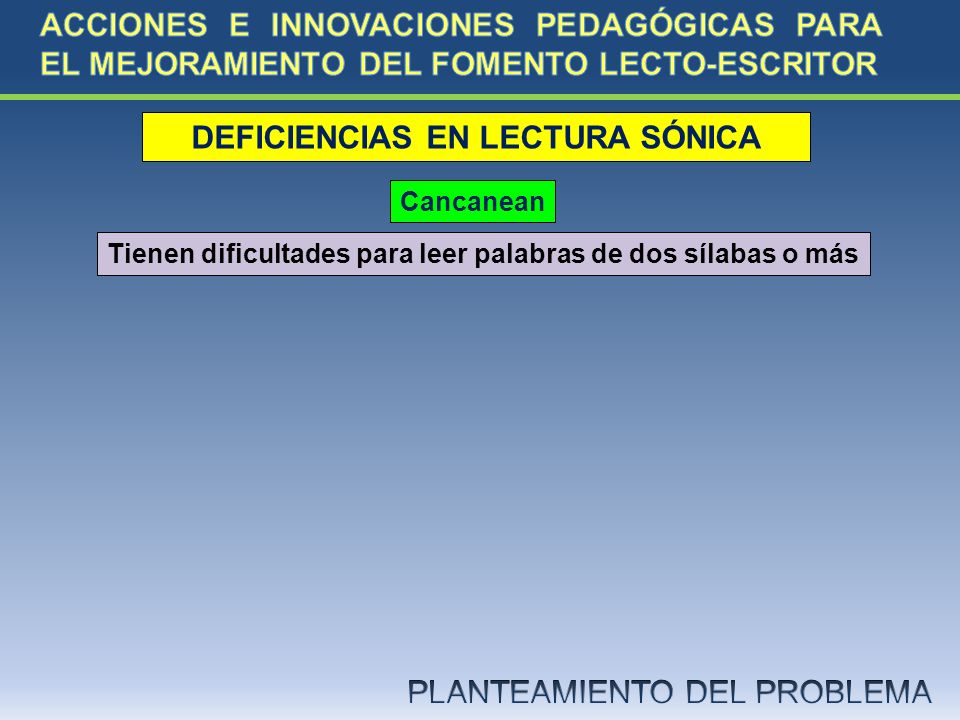 ACCIONES E INNOVACIONES PEDAGÓGICAS PARA EL MEJORAMIENTO DEL FOMENTO LECTO-ESCRITOR

DEFICIENCIAS EN LECTURA SÓNICA

Cancanean

Tienen dificultades para leer palabras de dos sílabas o más

PLANTEAMIENTO DEL PROBLEMA